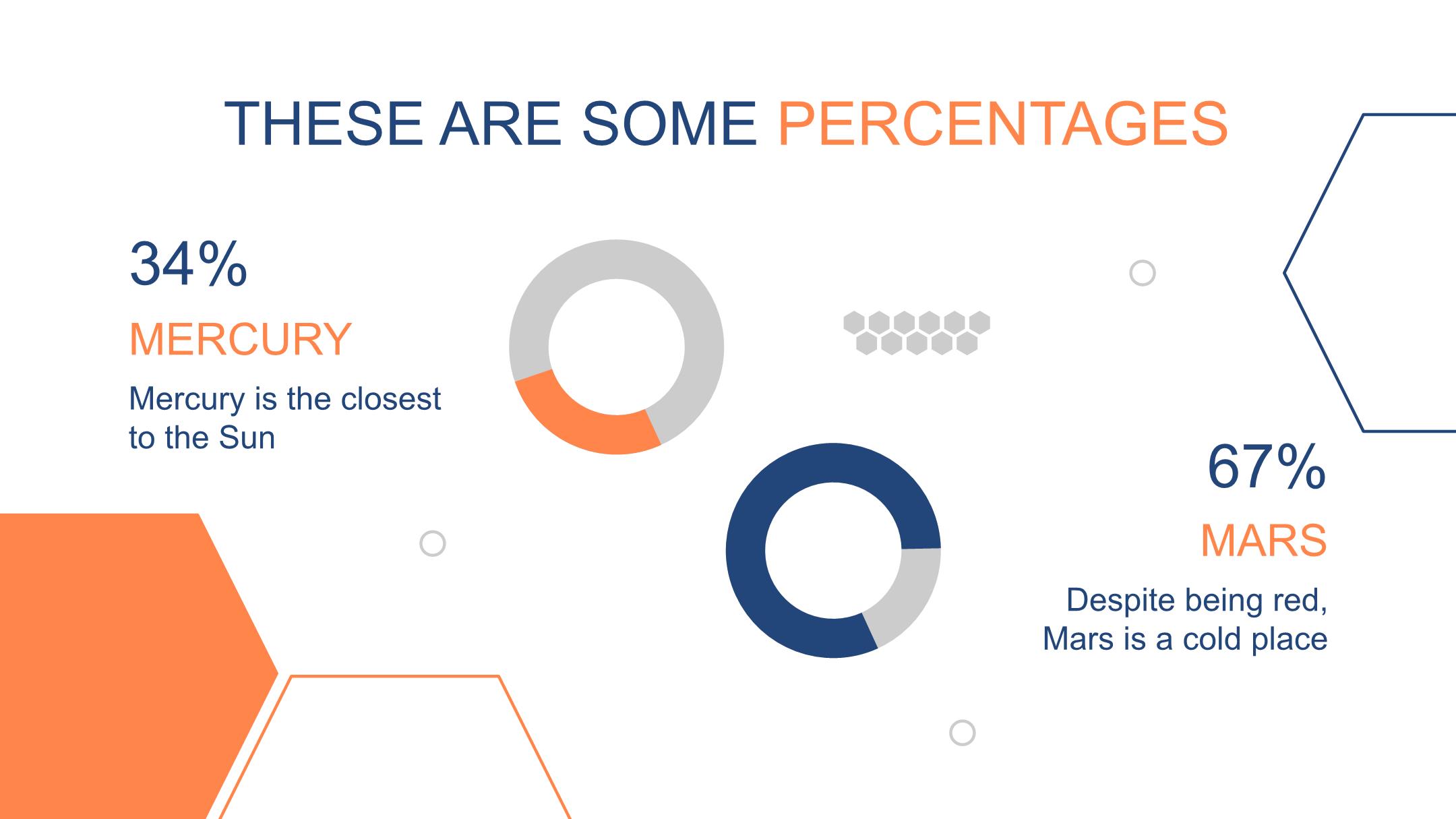 THESE ARE SOME PERCENTAGES

34%

MERCURY

Mercury is the closest to the Sun

67%

MARS

Despite being red, Mars is a cold place